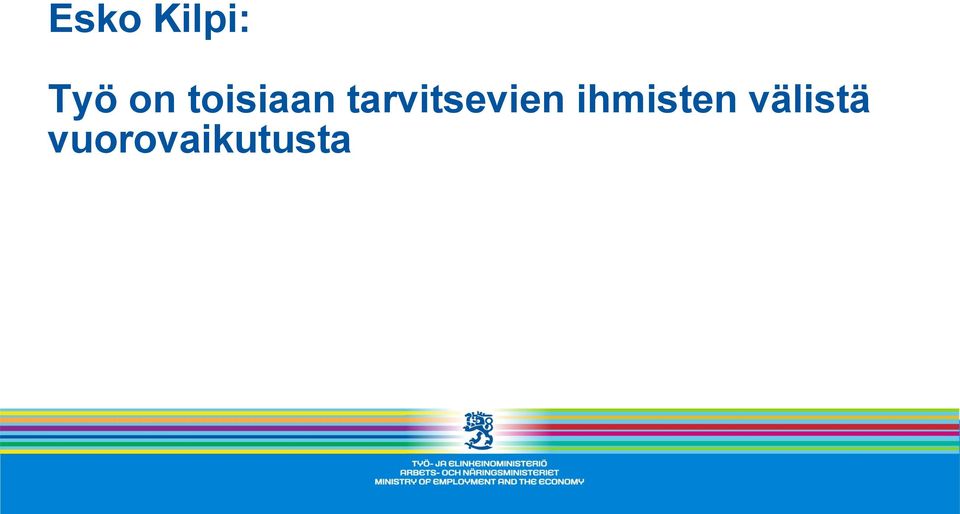 Esko Kilpi:

Työ on toisiaan tarvitsevien ihmisten välistä vuorovaikutusta

TYÖ- JA ELINKEINOMINISTERIÖ
ARBETS- OCH NÄRINGSMINISTERIET
MINISTRY OF EMPLOYMENT AND THE ECONOMY